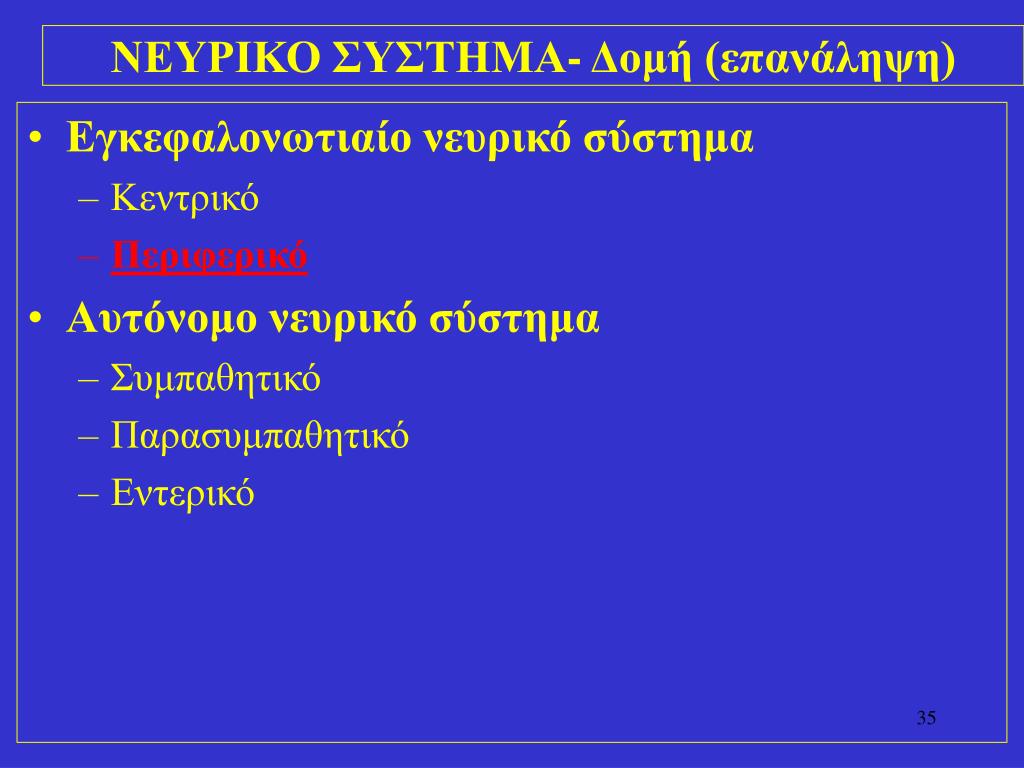 ΝΕΥΡΙΚΟ ΣΥΣΤΗΜΑ- Δομή (επανάληψη)

• Εγκεφαλονωτιαίο νευρικό σύστημα
– Κεντρικό
– Περιφερικό
• Αυτόνομο νευρικό σύστημα
– Συμπαθητικό
– Παρασυμπαθητικό
– Εντερικό

35